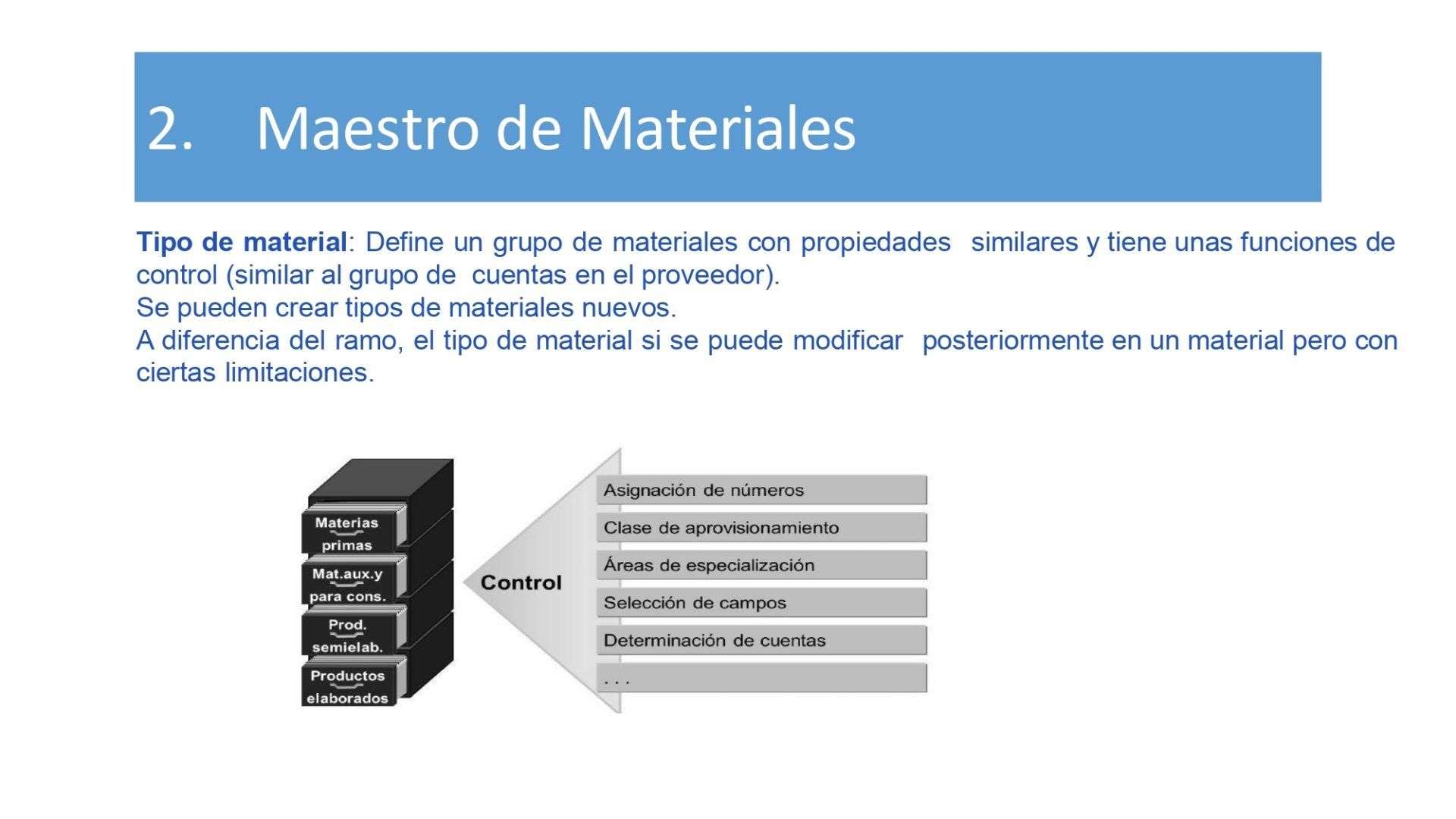 2. Maestro de Materiales

Tipo de material: Define un grupo de materiales con propiedades similares y tiene unas funciones de control (similar al grupo de cuentas en el proveedor).
Se pueden crear tipos de materiales nuevos.
A diferencia del ramo, el tipo de material si se puede modificar posteriormente en un material pero con ciertas limitaciones.

Materias primas
Mat.aux.y para cons.
Prod. semielab.
Productos elaborados

Control

Asignación de números
Clase de aprovisionamiento
Áreas de especialización
Selección de campos
Determinación de cuentas
. . .